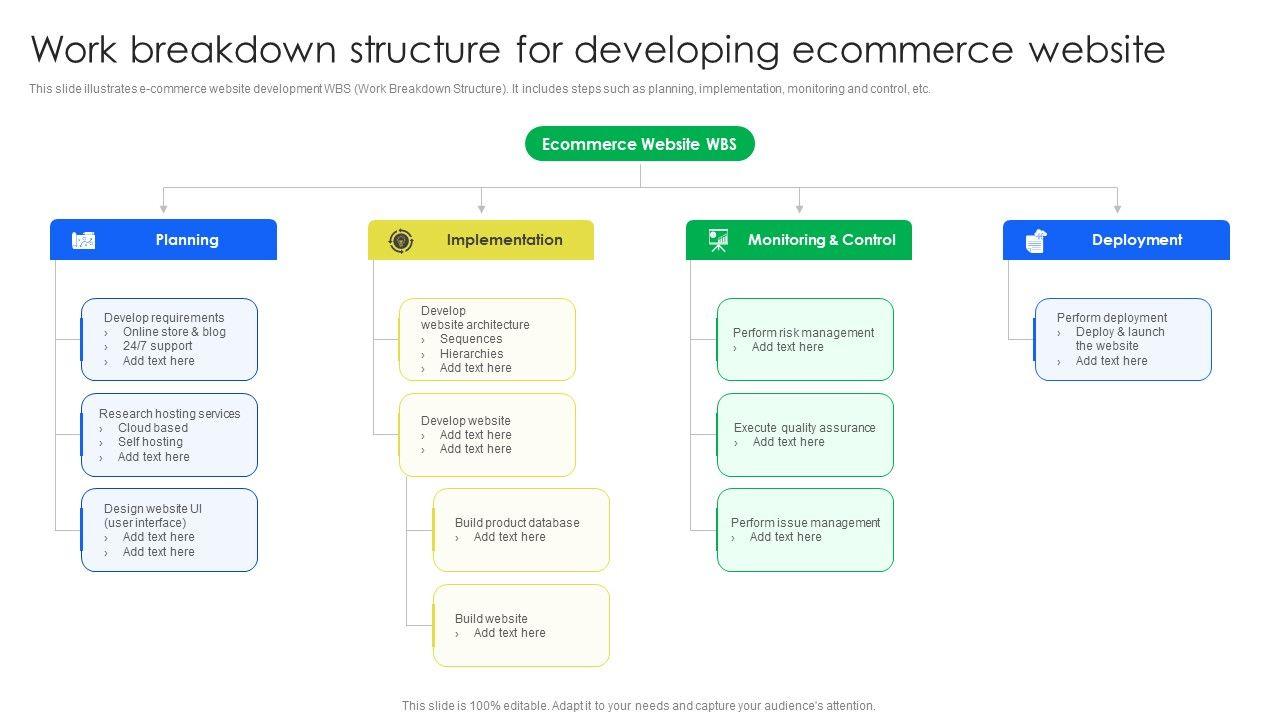 Work breakdown structure for developing ecommerce website

This slide illustrates e-commerce website development WBS (Work Breakdown Structure). It includes steps such as planning, implementation, monitoring and control, etc.

Ecommerce Website WBS

Planning

Develop requirements
› Online store & blog
› 24/7 support
› Add text here

Research hosting services
› Cloud based
› Self hosting
› Add text here

Design website UI (user interface)
› Add text here
› Add text here

Implementation

Develop website architecture
› Sequences
› Hierarchies
› Add text here

Develop website
› Add text here
› Add text here

Build product database
› Add text here

Build website
› Add text here

Monitoring & Control

Perform risk management
› Add text here

Execute quality assurance
› Add text here

Perform issue management
› Add text here

Deployment

Perform deployment
› Deploy & launch the website
› Add text here

This slide is 100% editable. Adapt it to your needs and capture your audience's attention.